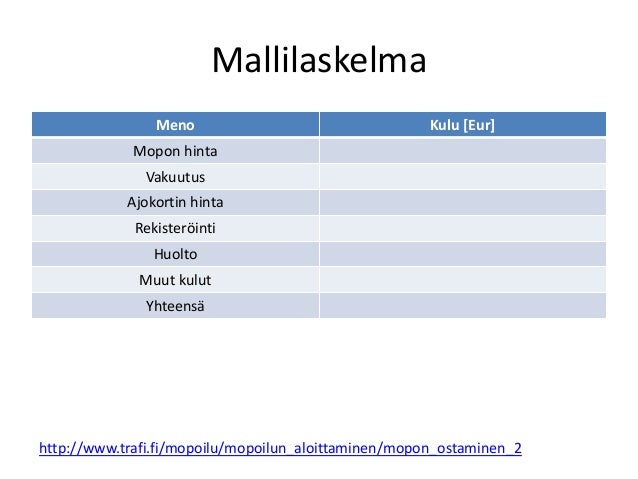 Mallilaskelma

| Meno | Kulu [Eur] |
|---|---|
| Mopon hinta | |
| Vakuutus | |
| Ajokortin hinta | |
| Rekisteröinti | |
| Huolto | |
| Muut kulut | |
| Yhteensä | |

http://www.trafi.fi/mopoilu/mopoilun_aloittaminen/mopon_ostaminen_2